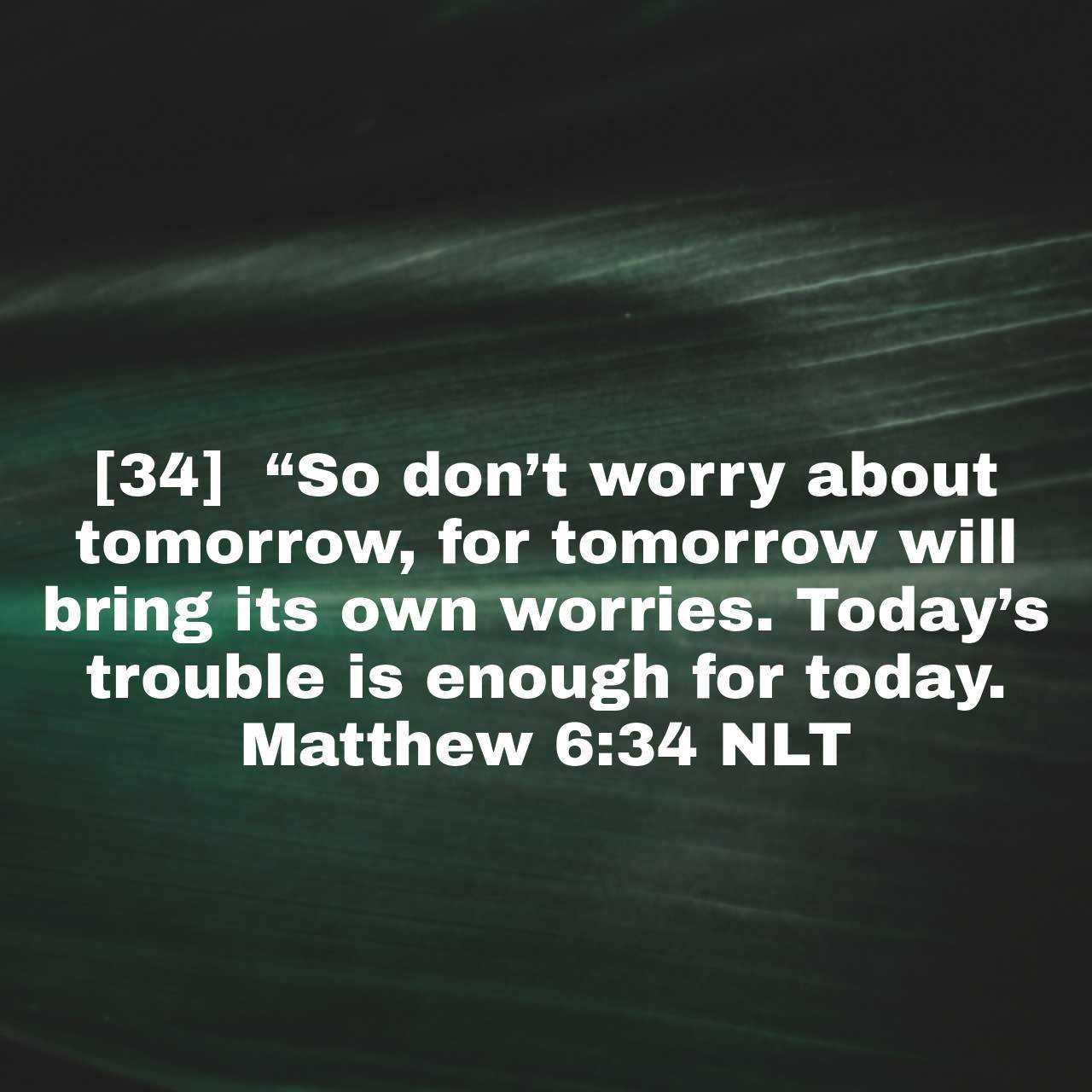 [34] “So don’t worry about tomorrow, for tomorrow will bring its own worries. Today’s trouble is enough for today.
Matthew 6:34 NLT